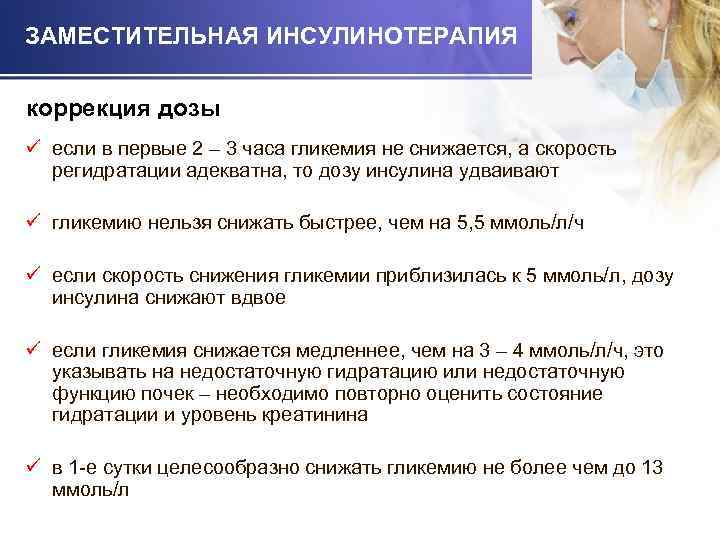 ЗАМЕСТИТЕЛЬНАЯ ИНСУЛИНОТЕРАПИЯ

коррекция дозы

✓ если в первые 2 – 3 часа гликемия не снижается, а скорость регидратации адекватна, то дозу инсулина удваивают

✓ гликемию нельзя снижать быстрее, чем на 5,5 ммоль/л/ч

✓ если скорость снижения гликемии приблизилась к 5 ммоль/л, дозу инсулина снижают вдвое

✓ если гликемия снижается медленнее, чем на 3 – 4 ммоль/л/ч, это указывать на недостаточную гидратацию или недостаточную функцию почек – необходимо повторно оценить состояние гидратации и уровень креатинина

✓ в 1-е сутки целесообразно снижать гликемию не более чем до 13 ммоль/л